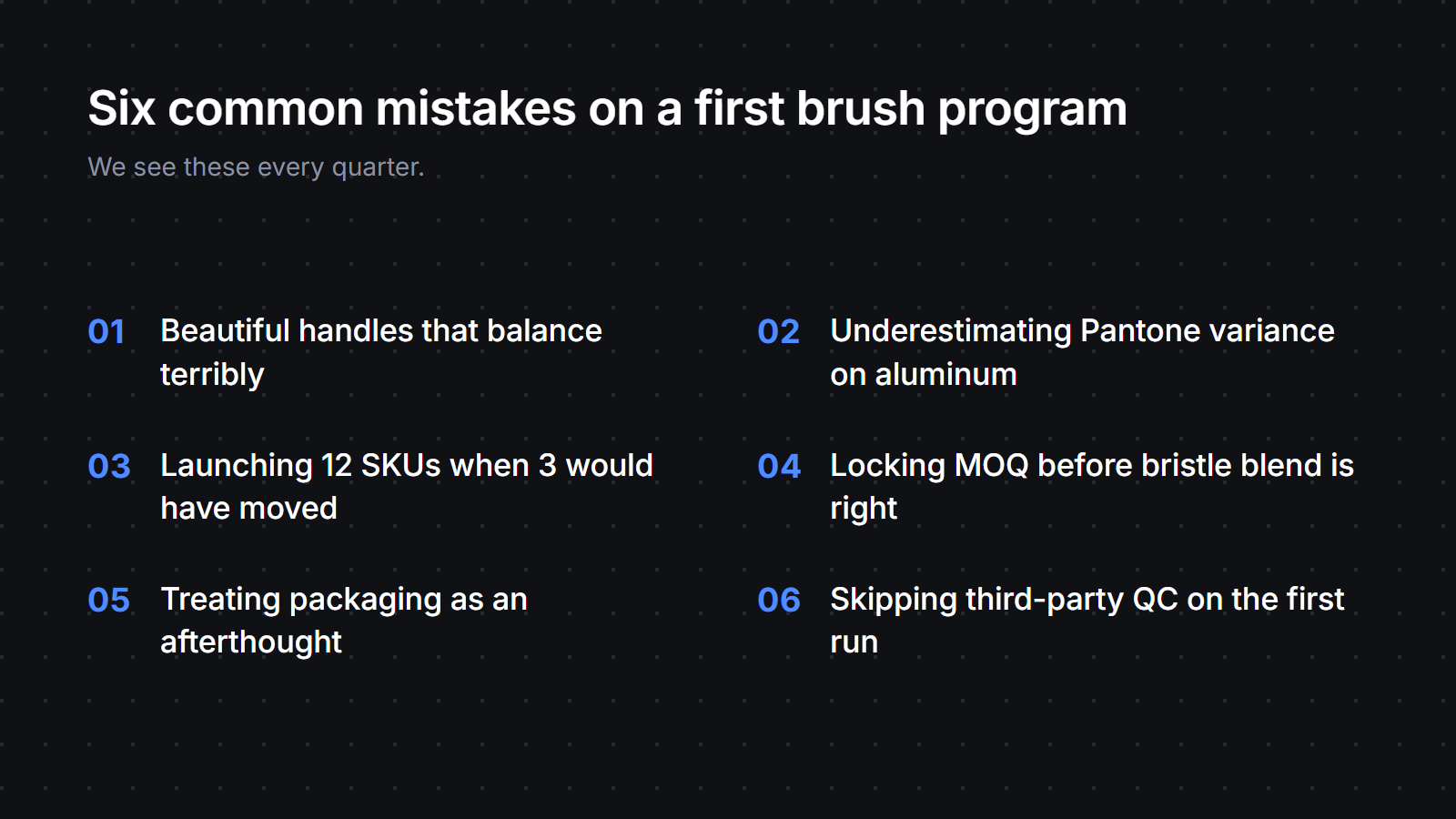 Six common mistakes on a first brush program

We see these every quarter.

01 Beautiful handles that balance terribly

02 Underestimating Pantone variance on aluminum

03 Launching 12 SKUs when 3 would have moved

04 Locking MOQ before bristle blend is right

05 Treating packaging as an afterthought

06 Skipping third-party QC on the first run